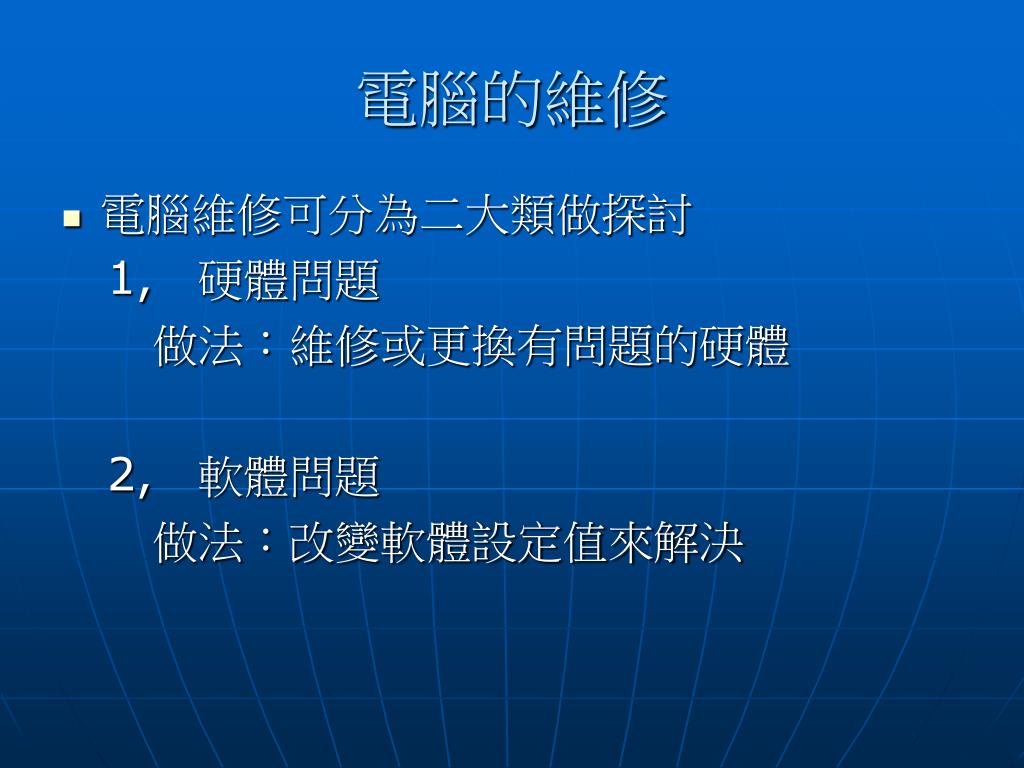 電腦的維修

電腦維修可分為二大類做探討

1, 硬體問題

做法：維修或更換有問題的硬體

2, 軟體問題

做法：改變軟體設定值來解決